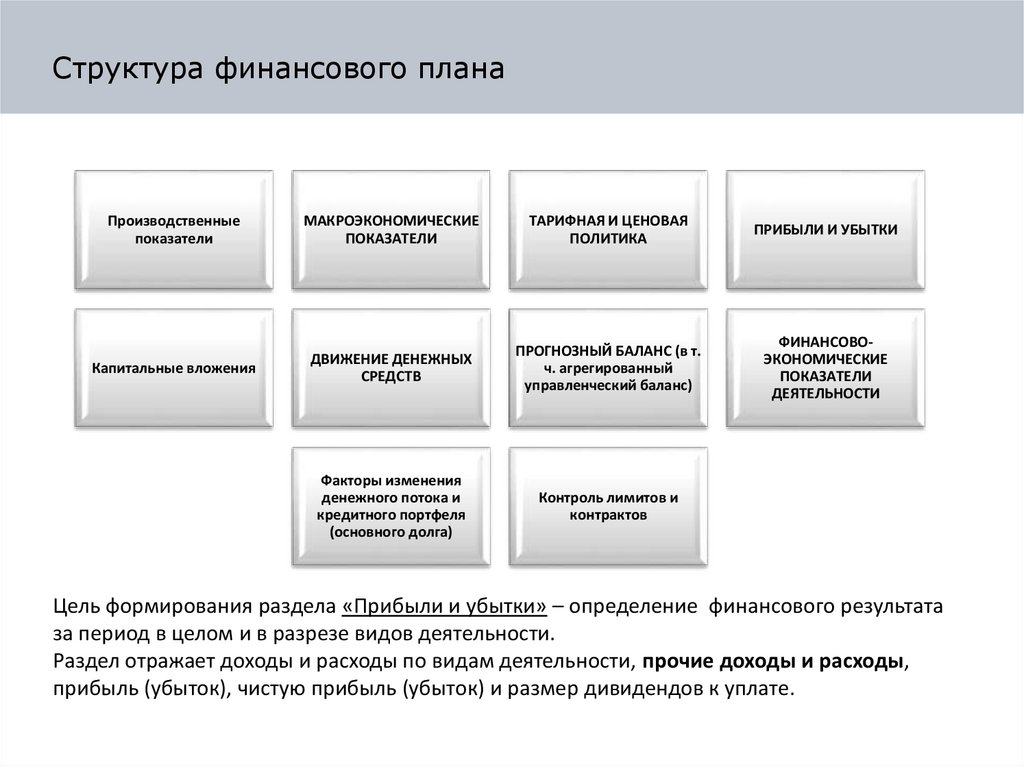 Структура финансового плана

Производственные показатели

МАКРОЭКОНОМИЧЕСКИЕ ПОКАЗАТЕЛИ

ТАРИФНАЯ И ЦЕНОВАЯ ПОЛИТИКА

ПРИБЫЛИ И УБЫТКИ

Капитальные вложения

ДВИЖЕНИЕ ДЕНЕЖНЫХ СРЕДСТВ

ПРОГНОЗНЫЙ БАЛАНС (в т. ч. агрегированный управленческий баланс)

ФИНАНСОВО-ЭКОНОМИЧЕСКИЕ ПОКАЗАТЕЛИ ДЕЯТЕЛЬНОСТИ

Факторы изменения денежного потока и кредитного портфеля (основного долга)

Контроль лимитов и контрактов

Цель формирования раздела «Прибыли и убытки» – определение финансового результата за период в целом и в разрезе видов деятельности.
Раздел отражает доходы и расходы по видам деятельности, прочие доходы и расходы, прибыль (убыток), чистую прибыль (убыток) и размер дивидендов к уплате.